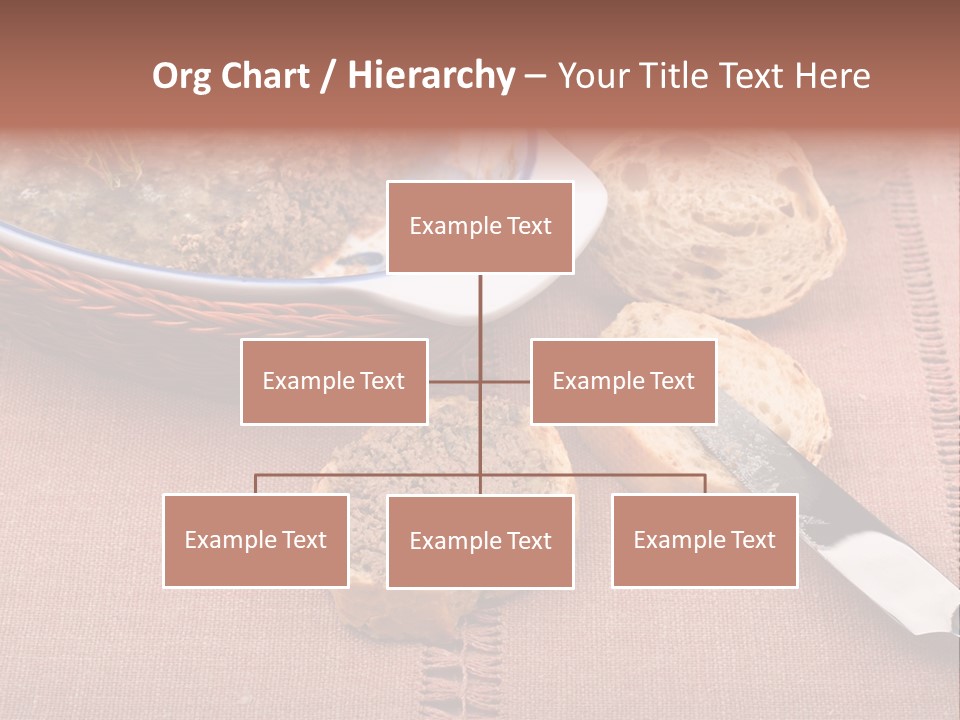 Org Chart / Hierarchy – Your Title Text Here

Example Text

Example Text

Example Text

Example Text

Example Text

Example Text